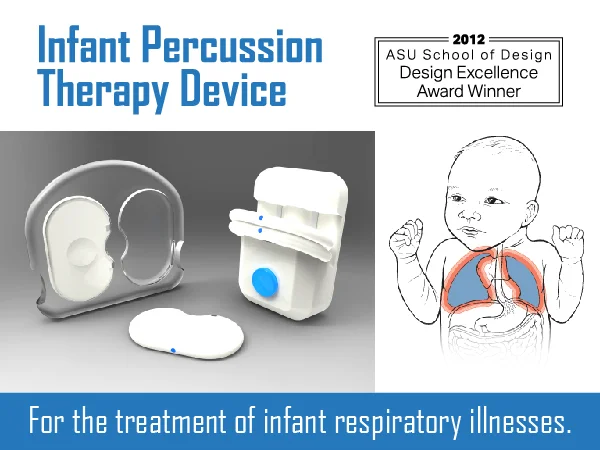 Infant Percussion Therapy Device

2012
ASU School of Design
Design Excellence
Award Winner

For the treatment of infant respiratory illnesses.